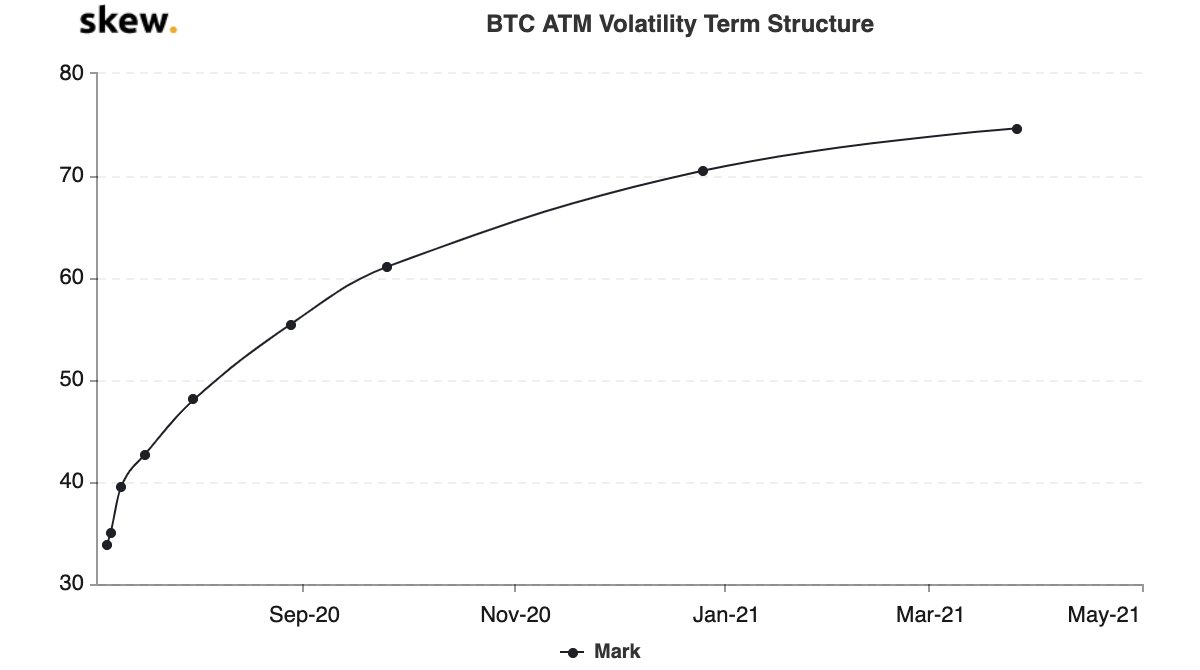 skew.

BTC ATM Volatility Term Structure

80
70
60
50
40
30

Sep-20
Nov-20
Jan-21
Mar-21
May-21

Mark